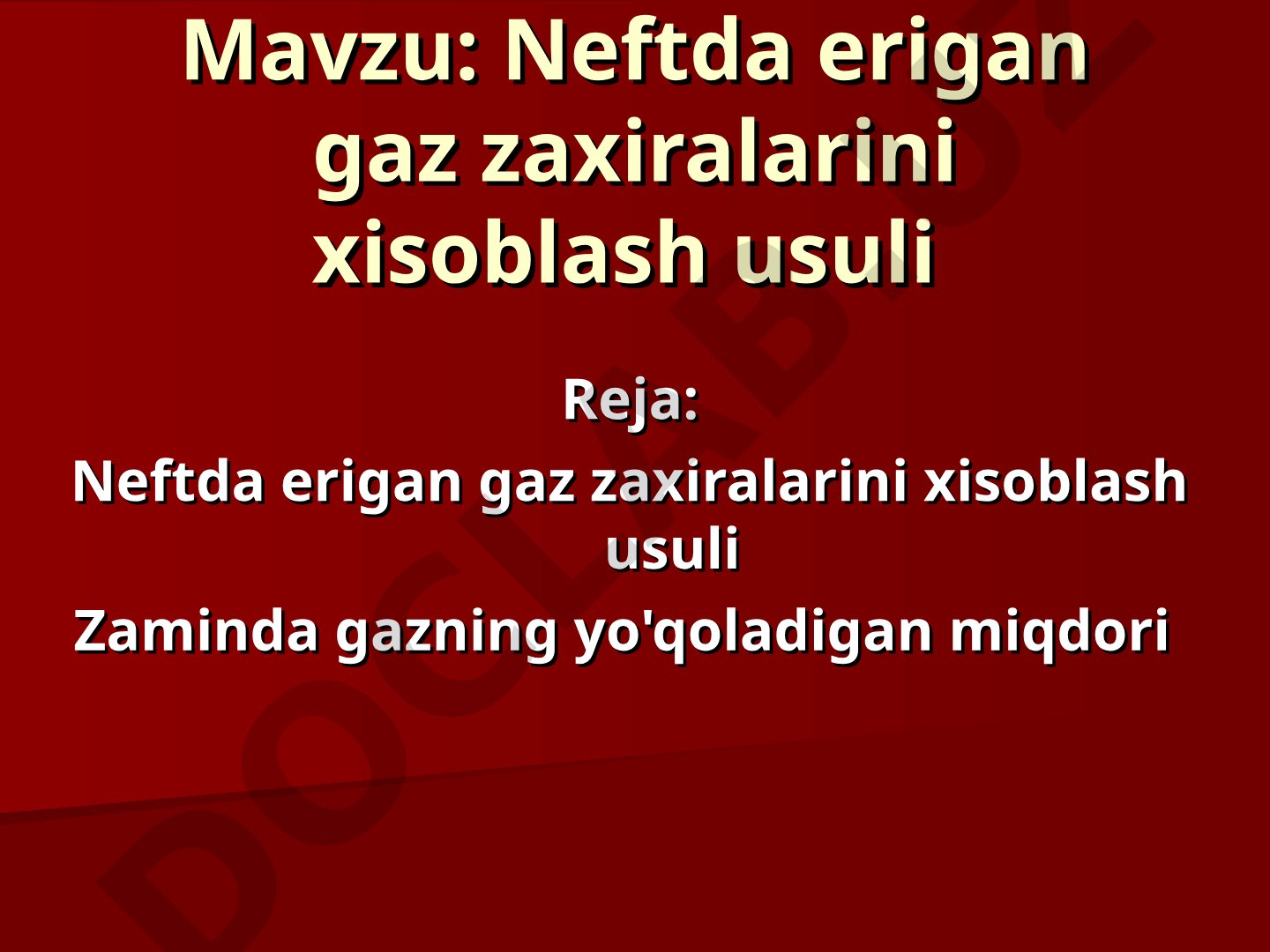 Mavzu: Neftda erigan gaz zaxiralarini xisoblash usuli

Reja:

Neftda erigan gaz zaxiralarini xisoblash usuli

Zaminda gazning yo'qoladigan miqdori

DOCLAB.UZ